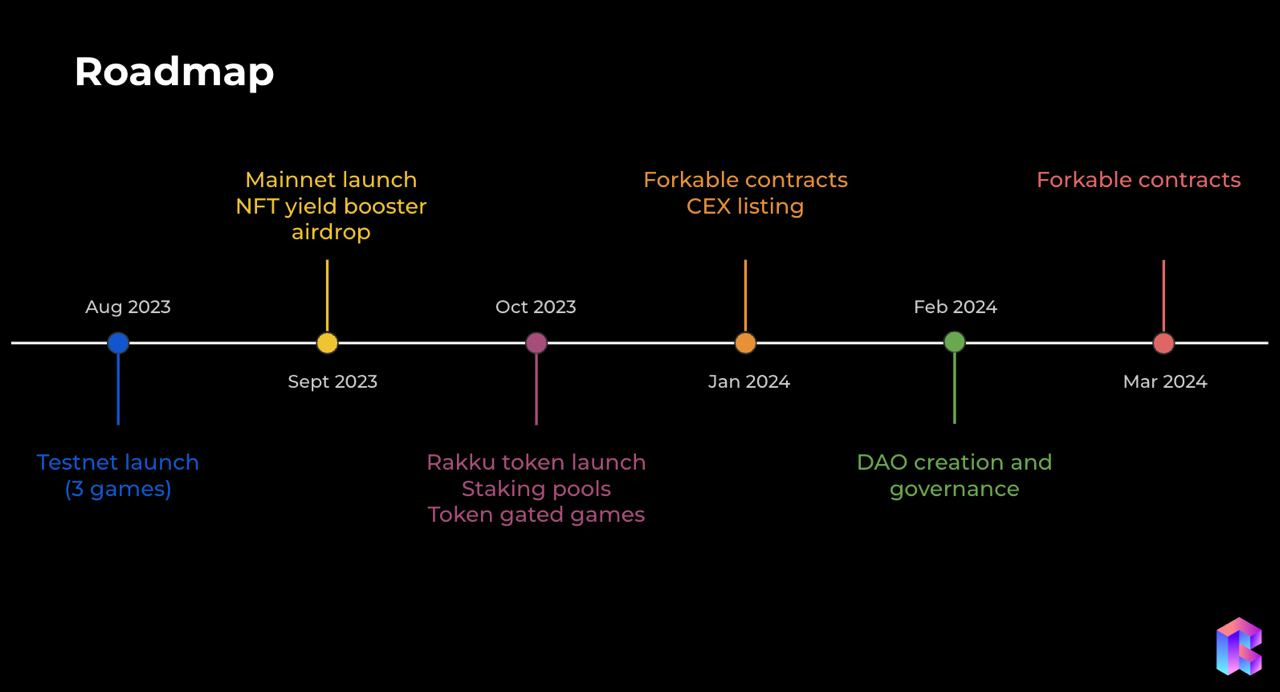 Roadmap

Aug 2023

Testnet launch
(3 games)

Mainnet launch
NFT yield booster
airdrop

Sept 2023

Oct 2023

Rakku token launch
Staking pools
Token gated games

Forkable contracts
CEX listing

Jan 2024

Feb 2024

DAO creation and
governance

Forkable contracts

Mar 2024